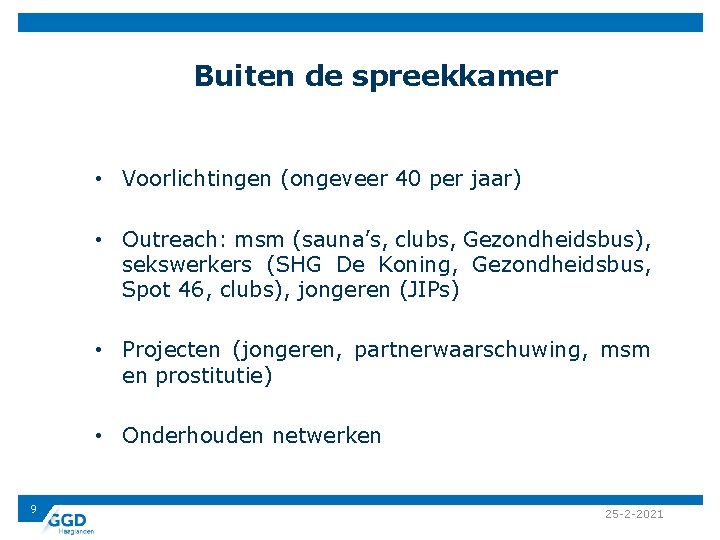 Buiten de spreekkamer

• Voorlichtingen (ongeveer 40 per jaar)

• Outreach: msm (sauna's, clubs, Gezondheidsbus), sekswerkers (SHG De Koning, Gezondheidsbus, Spot 46, clubs), jongeren (JIPs)

• Projecten (jongeren, partnerwaarschuwing, msm en prostitutie)

• Onderhouden netwerken

9

GGD Haaglanden

25-2-2021